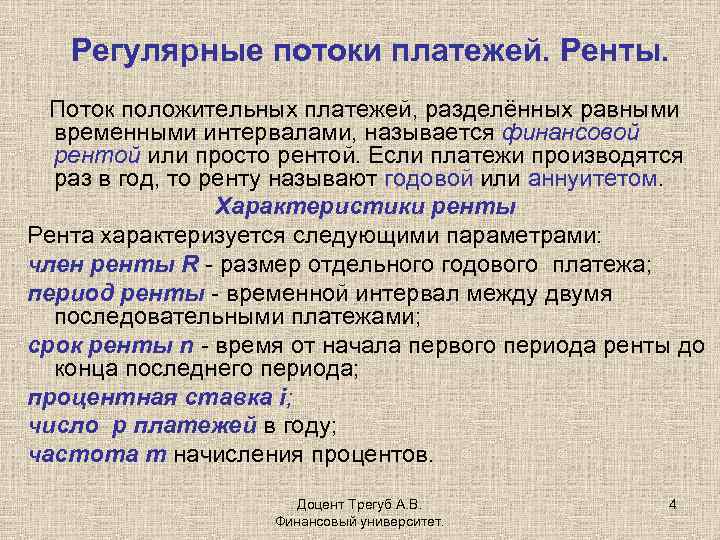 Регулярные потоки платежей. Ренты.

Поток положительных платежей, разделённых равными временными интервалами, называется финансовой рентой или просто рентой. Если платежи производятся раз в год, то ренту называют годовой или аннуитетом.

Характеристики ренты

Рента характеризуется следующими параметрами:

член ренты R - размер отдельного годового платежа;

период ренты - временной интервал между двумя последовательными платежами;

срок ренты n - время от начала первого периода ренты до конца последнего периода;

процентная ставка i;

число p платежей в году;

частота m начисления процентов.

Доцент Трегуб А.В.
Финансовый университет.

4